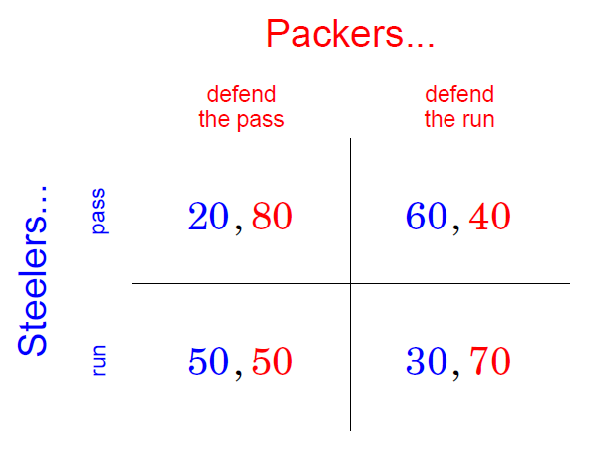 Packers...

Steelers...

| | defend the pass | defend the run |
|---|---|---|
| pass | $20, 80$ | $60, 40$ |
| run | $50, 50$ | $30, 70$ |